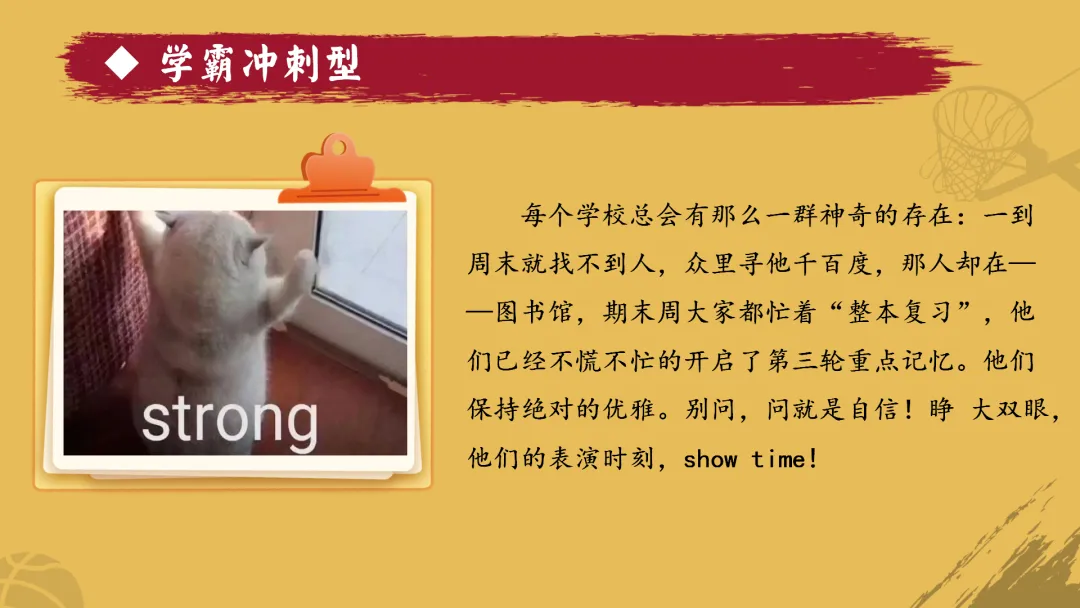 ◆ 学霸冲刺型

strong

每个学校总会有那么一群神奇的存在：一到周末就找不到人，众里寻他千百度，那人却在——图书馆，期末周大家都忙着“整本复习”，他们已经不慌不忙的开启了第三轮重点记忆。他们保持绝对的优雅。别问，问就是自信！睁 大双眼，他们的表演时刻，show time！